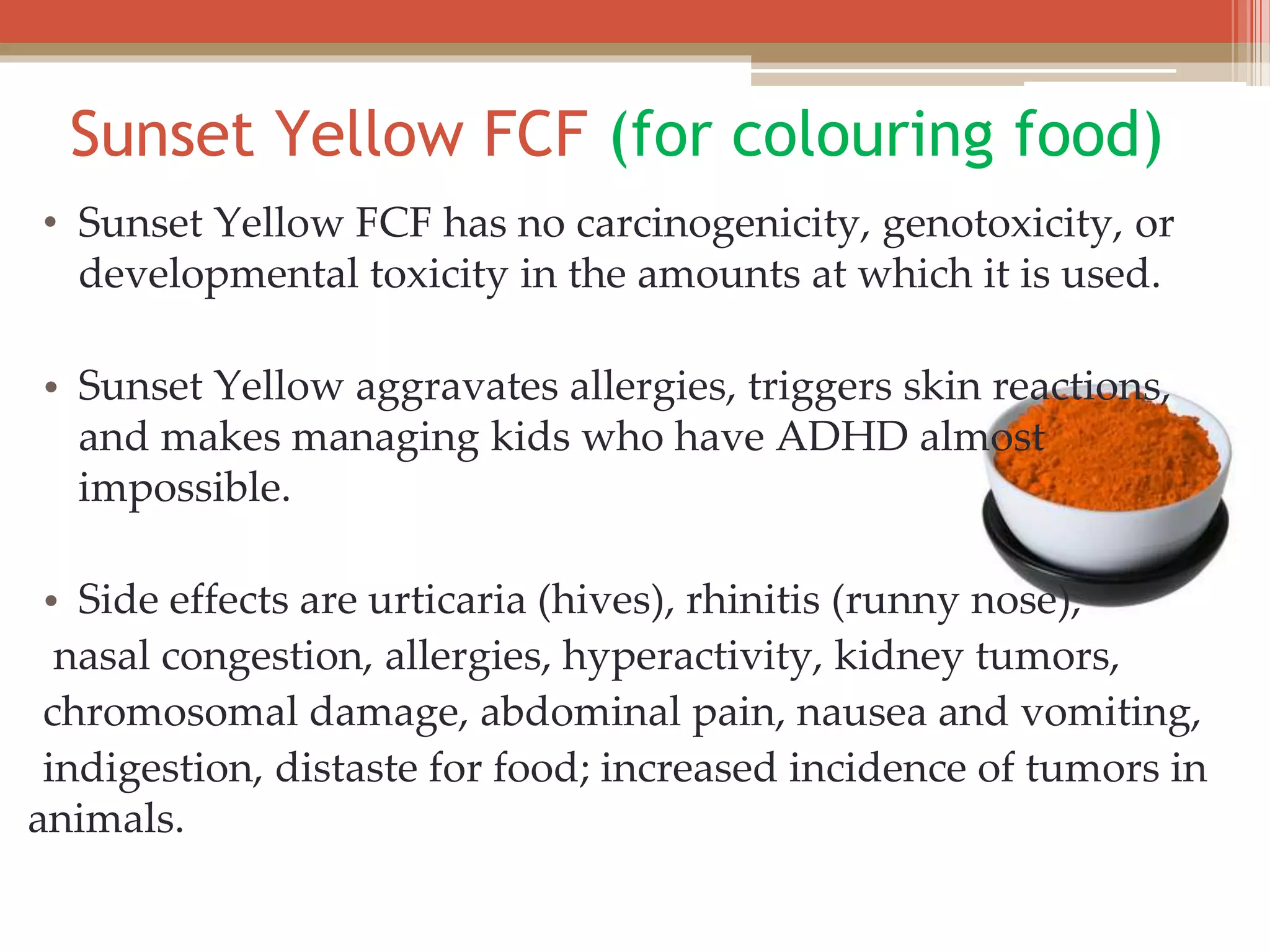 Sunset Yellow FCF (for colouring food)

• Sunset Yellow FCF has no carcinogenicity, genotoxicity, or developmental toxicity in the amounts at which it is used.

• Sunset Yellow aggravates allergies, triggers skin reactions, and makes managing kids who have ADHD almost impossible.

• Side effects are urticaria (hives), rhinitis (runny nose), nasal congestion, allergies, hyperactivity, kidney tumors, chromosomal damage, abdominal pain, nausea and vomiting, indigestion, distaste for food; increased incidence of tumors in animals.